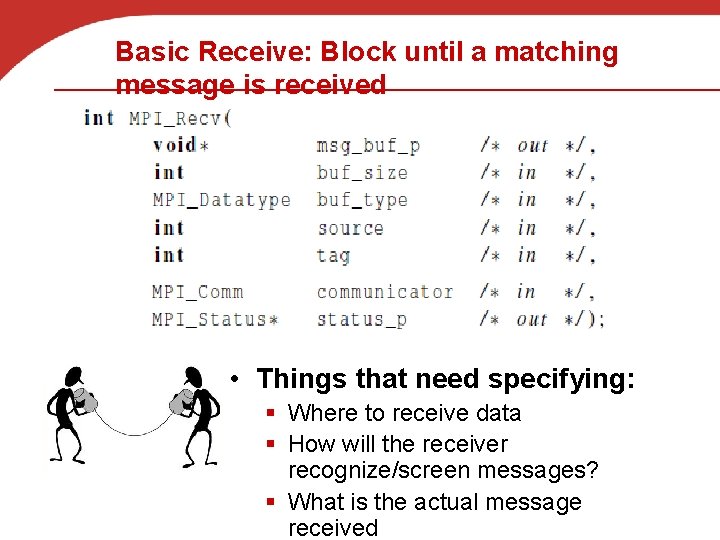 Basic Receive: Block until a matching message is received

int MPI_Recv(
void* msg_buf_p /* out */,
int buf_size /* in */,
MPI_Datatype buf_type /* in */,
int source /* in */,
int tag /* in */,
MPI_Comm communicator /* in */,
MPI_Status* status_p /* out */);

• Things that need specifying:
▪ Where to receive data
▪ How will the receiver recognize/screen messages?
▪ What is the actual message received